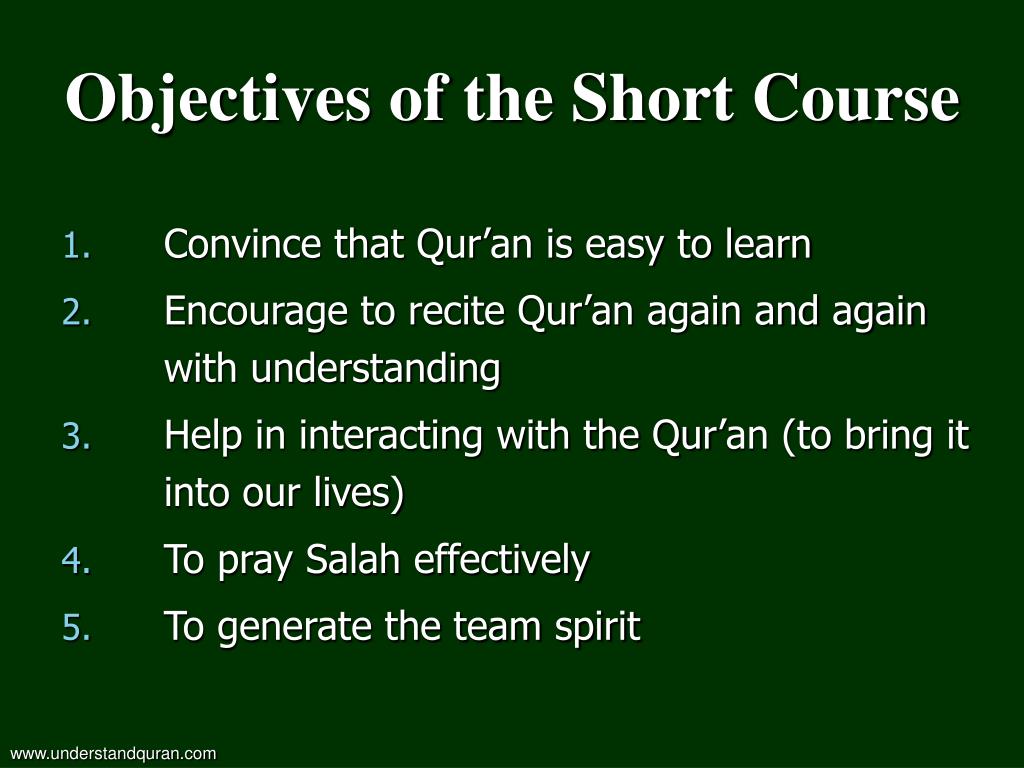 Objectives of the Short Course

1. Convince that Qur’an is easy to learn
2. Encourage to recite Qur’an again and again with understanding
3. Help in interacting with the Qur’an (to bring it into our lives)
4. To pray Salah effectively
5. To generate the team spirit

www.understandquran.com